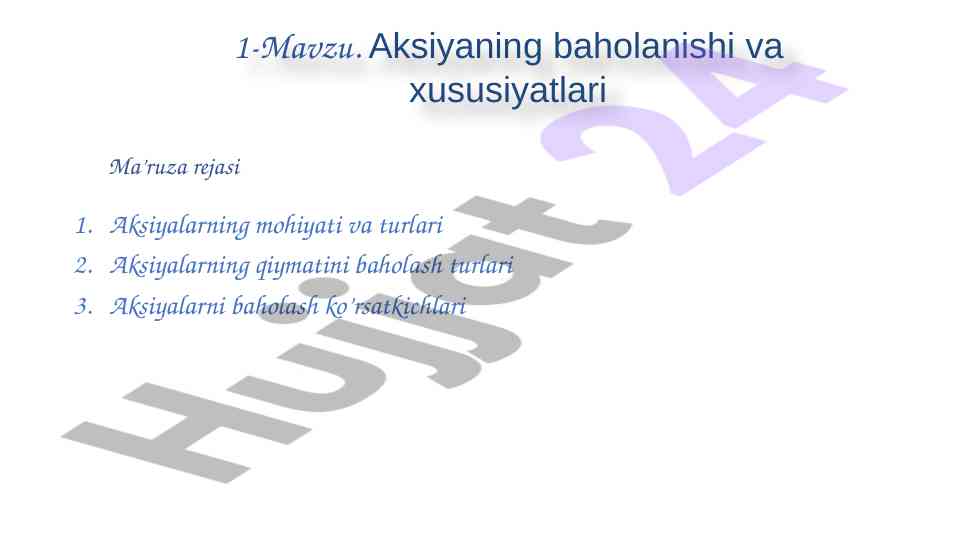 1-Mavzu. Aksiyaning baholanishi va xususiyatlari

Ma'ruza rejasi

1. Aksiyalarning mohiyati va turlari
2. Aksiyalarning qiymatini baholash turlari
3. Aksiyalarni baholash ko'rsatkichlari

Hujjat 24